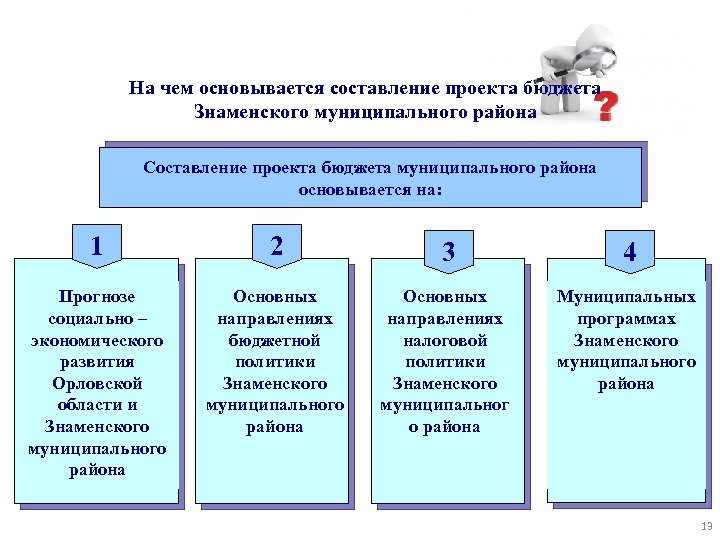 На чем основывается составление проекта бюджета Знаменского муниципального района

Составление проекта бюджета муниципального района основывается на:

1

Прогнозе социально – экономического развития Орловской области и Знаменского муниципального района

2

Основных направлениях бюджетной политики Знаменского муниципального района

3

Основных направлениях налоговой политики Знаменского муниципальног о района

4

Муниципальных программах Знаменского муниципального района

13